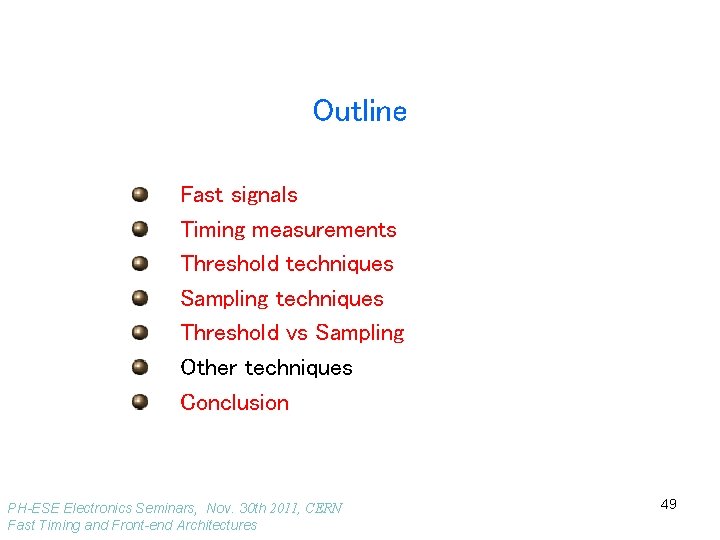 Outline

Fast signals
Timing measurements
Threshold techniques
Sampling techniques
Threshold vs Sampling
Other techniques
Conclusion

PH-ESE Electronics Seminars, Nov. 30th 2011, CERN
Fast Timing and Front-end Architectures

49